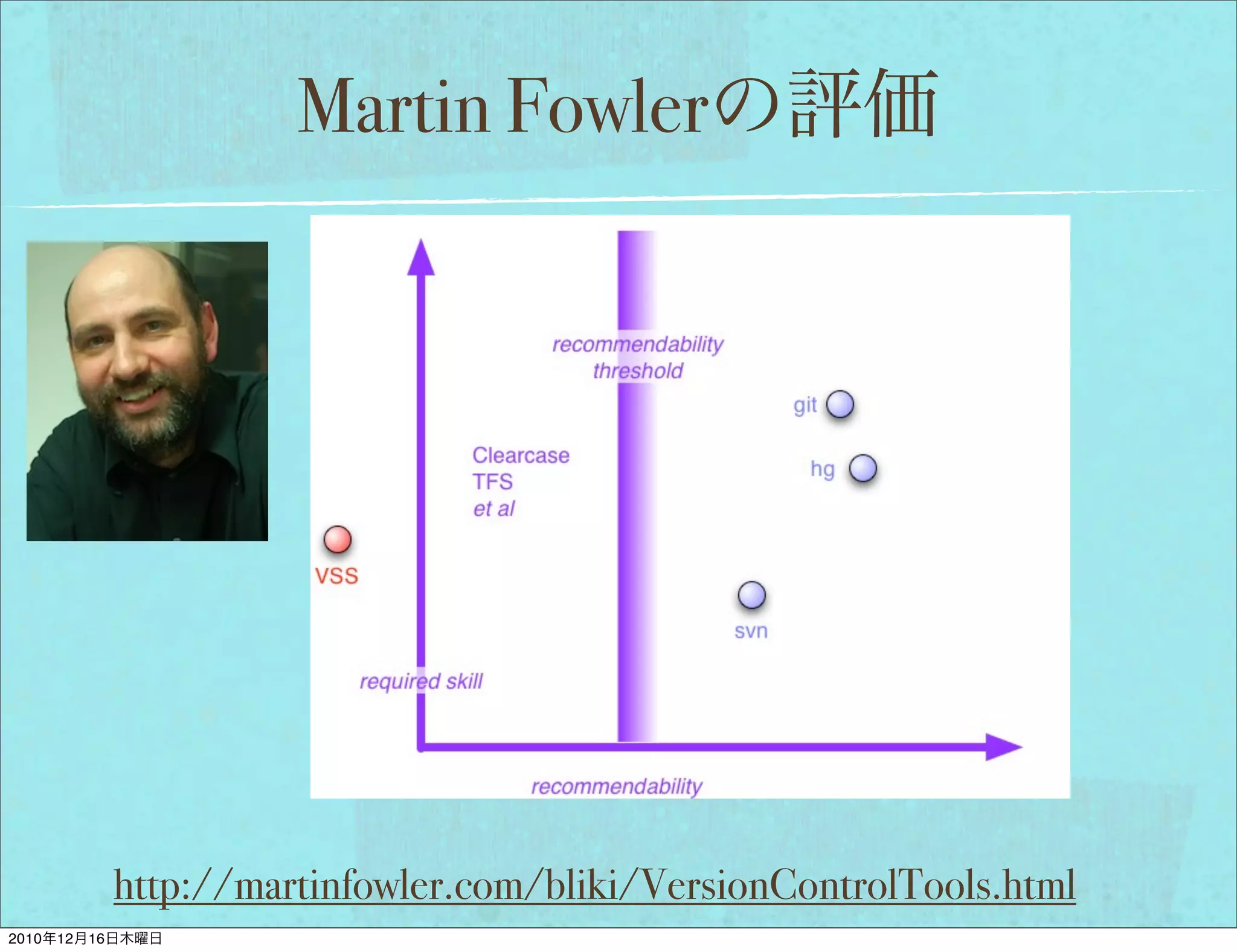 Martin Fowlerの評価

recommendability threshold

git

hg

Clearcase
TFS
et al

VSS

svn

required skill

recommendability

http://martinfowler.com/bliki/VersionControlTools.html

2010年12月16日木曜日